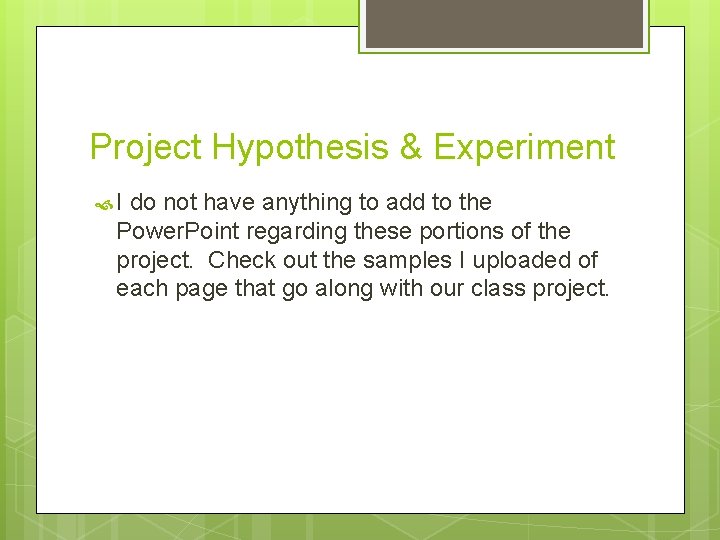 Project Hypothesis & Experiment

I do not have anything to add to the PowerPoint regarding these portions of the project. Check out the samples I uploaded of each page that go along with our class project.